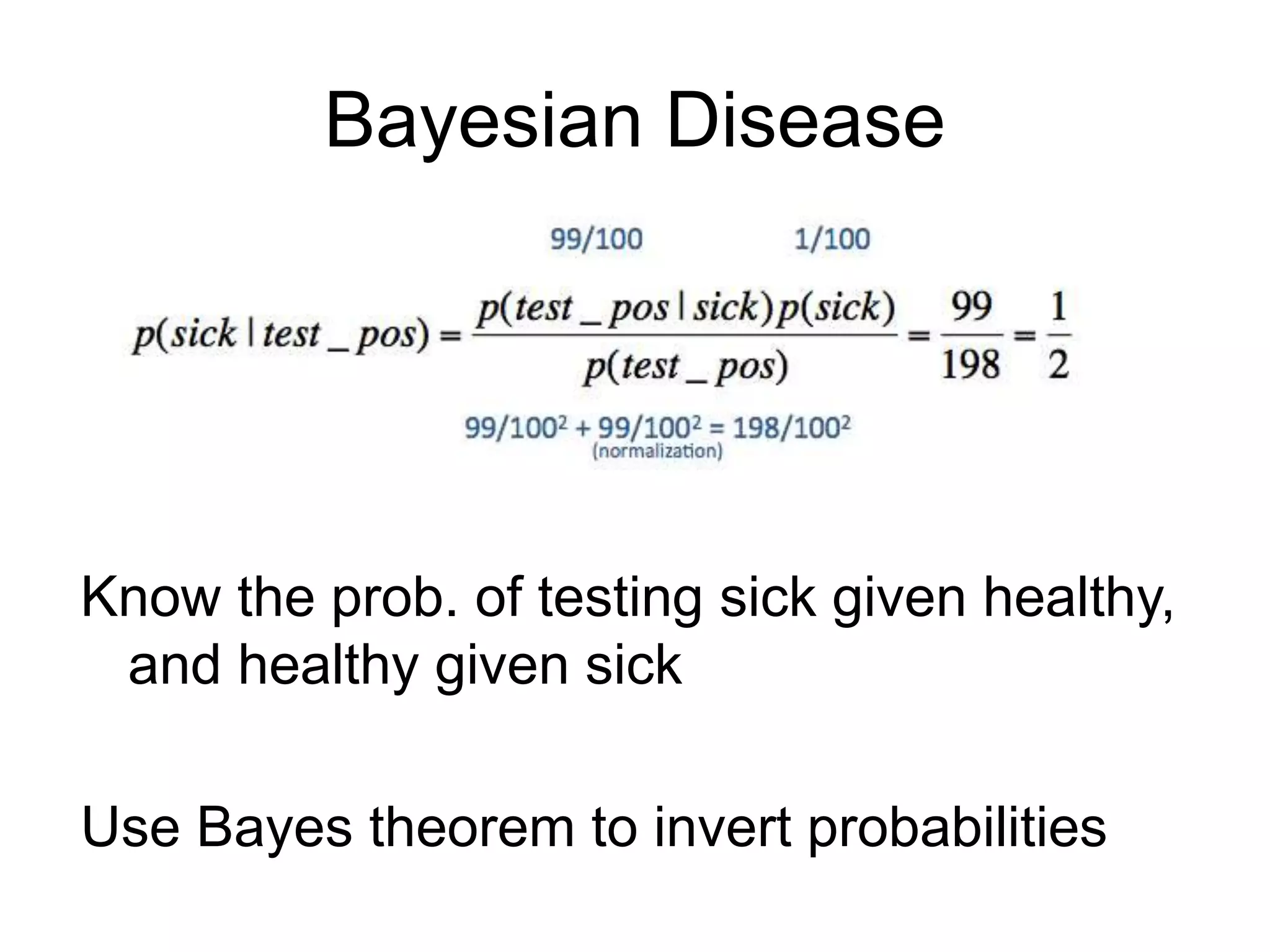 Bayesian Disease

99/100 1/100

$p(sick \mid test\_pos) = \frac{p(test\_pos \mid sick)p(sick)}{p(test\_pos)} = \frac{99}{198} = \frac{1}{2}$

$99/100^2 + 99/100^2 = 198/100^2$
(normalization)

Know the prob. of testing sick given healthy, and healthy given sick

Use Bayes theorem to invert probabilities